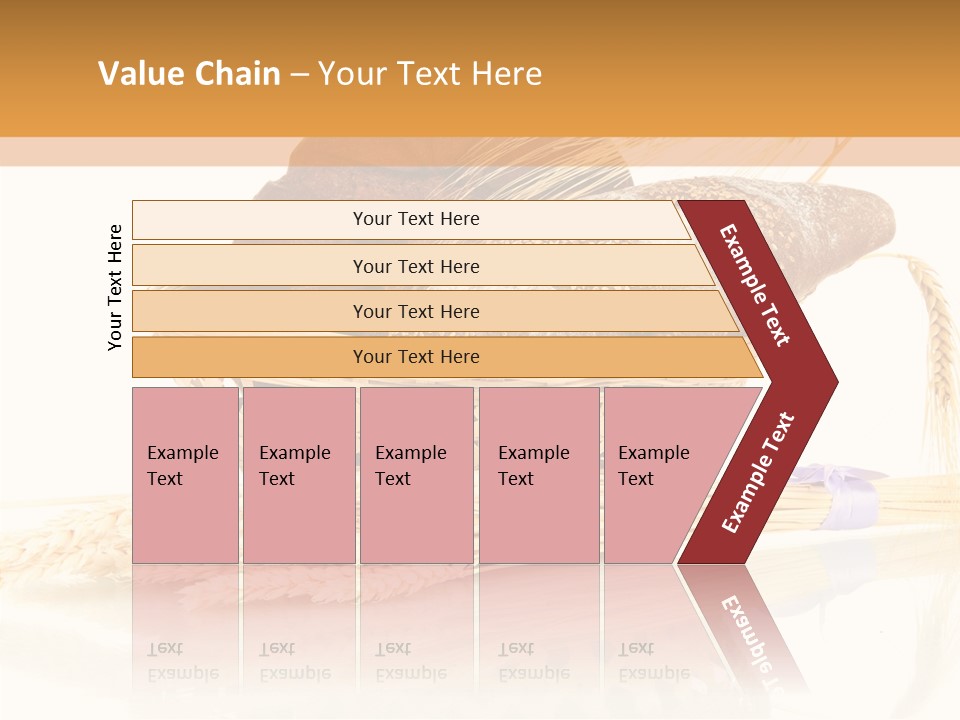 Value Chain – Your Text Here

Your Text Here

Your Text Here

Your Text Here

Your Text Here

Your Text Here

Example Text

Example Text

Example Text

Example Text

Example Text

Example Text

Example Text